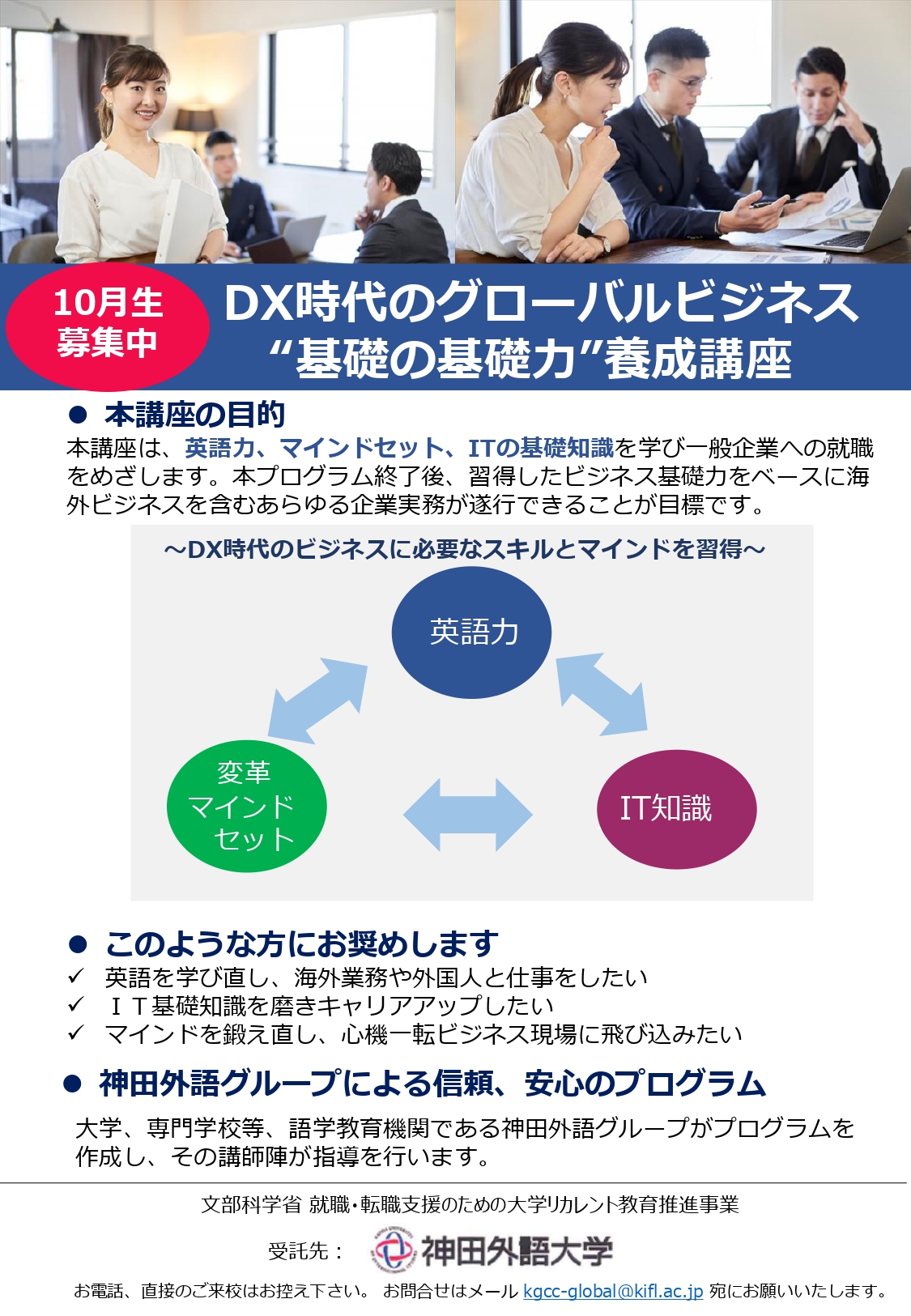 10月生
募集中

DX時代のグローバルビジネス
“基礎の基礎力”養成講座

● 本講座の目的

本講座は、英語力、マインドセット、ITの基礎知識を学び一般企業への就職をめざします。本プログラム終了後、習得したビジネス基礎力をベースに海外ビジネスを含むあらゆる企業実務が遂行できることが目標です。

～DX時代のビジネスに必要なスキルとマインドを習得～

英語力

変革
マインド
セット

IT知識

● このような方にお奨めします

✓ 英語を学び直し、海外業務や外国人と仕事をしたい
✓ ＩＴ基礎知識を磨きキャリアアップしたい
✓ マインドを鍛え直し、心機一転ビジネス現場に飛び込みたい

● 神田外語グループによる信頼、安心のプログラム

大学、専門学校等、語学教育機関である神田外語グループがプログラムを作成し、その講師陣が指導を行います。

文部科学省 就職・転職支援のための大学リカレント教育推進事業

受託先： 神田外語大学

お電話、直接のご来校はお控え下さい。 お問合せはメール kgcc-global@kifl.ac.jp 宛にお願いいたします。